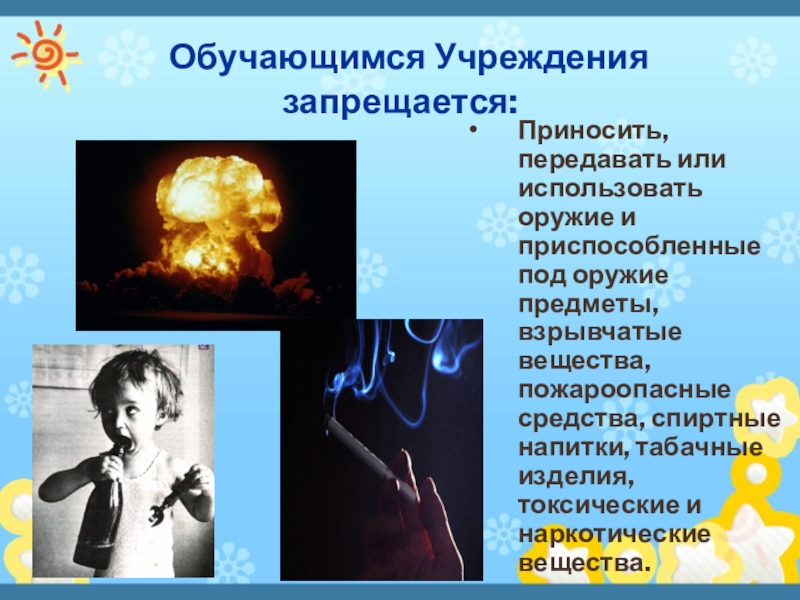 Обучающимся Учреждения запрещается:

• Приносить, передавать или использовать оружие и приспособленные под оружие предметы, взрывчатые вещества, пожароопасные средства, спиртные напитки, табачные изделия, токсические и наркотические вещества.